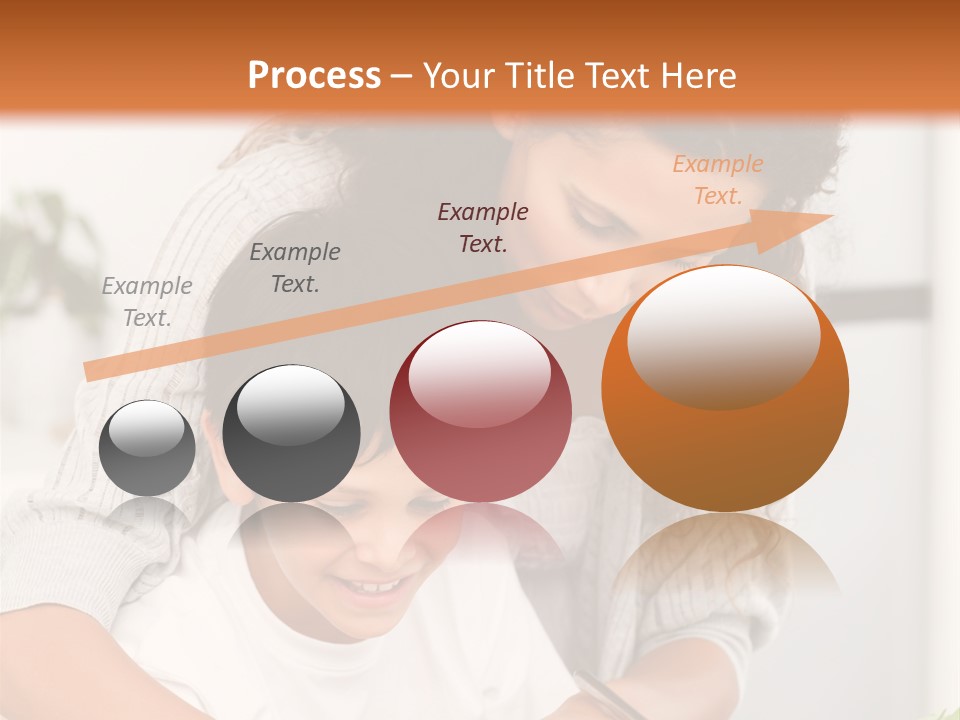 Process – Your Title Text Here

Example Text.

Example Text.

Example Text.

Example Text.